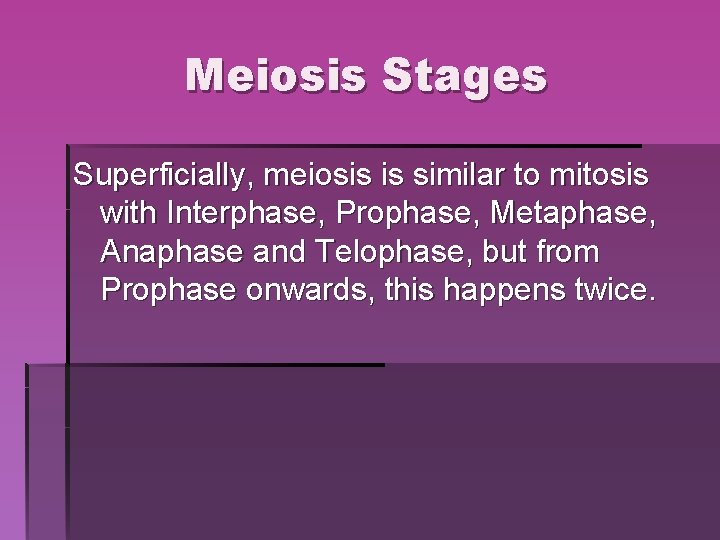 Meiosis Stages

Superficially, meiosis is similar to mitosis with Interphase, Prophase, Metaphase, Anaphase and Telophase, but from Prophase onwards, this happens twice.